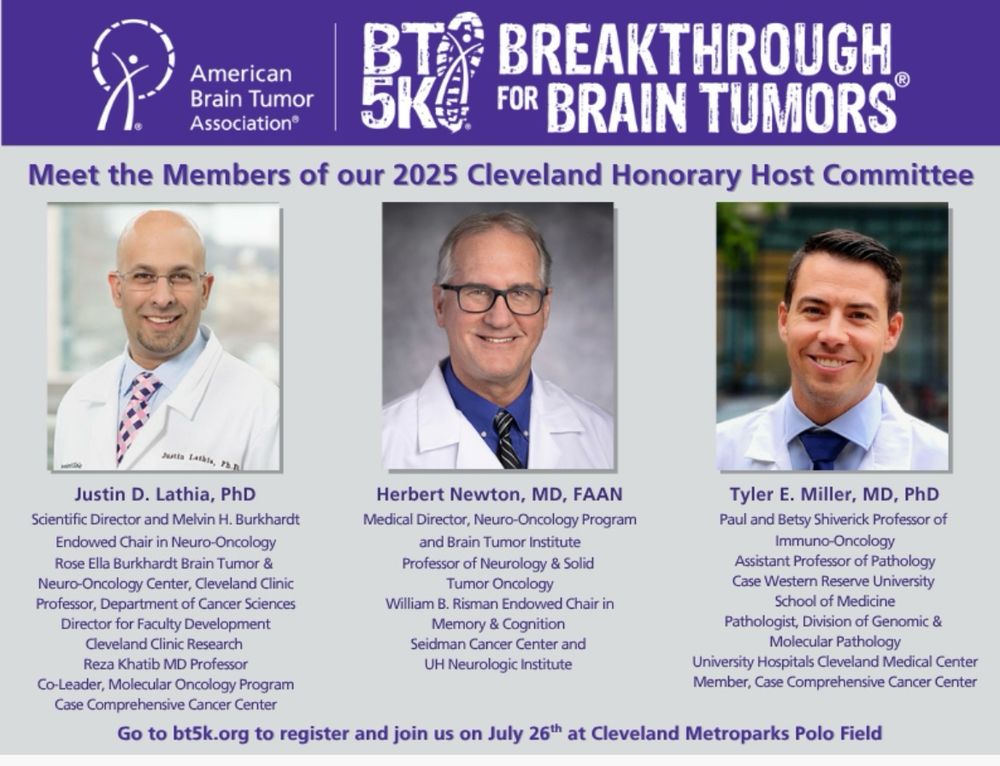 American Brain Tumor Association®

BT 5K® BREAKTHROUGH FOR BRAIN TUMORS®

Meet the Members of our 2025 Cleveland Honorary Host Committee

Justin Lathia, Ph.D.

Justin D. Lathia, PhD
Scientific Director and Melvin H. Burkhardt Endowed Chair in Neuro-Oncology
Rose Ella Burkhardt Brain Tumor & Neuro-Oncology Center, Cleveland Clinic
Professor, Department of Cancer Sciences
Director for Faculty Development
Cleveland Clinic Research
Reza Khatib MD Professor
Co-Leader, Molecular Oncology Program
Case Comprehensive Cancer Center

Herbert Newton, MD, FAAN
Medical Director, Neuro-Oncology Program and Brain Tumor Institute
Professor of Neurology & Solid Tumor Oncology
William B. Risman Endowed Chair in Memory & Cognition
Seidman Cancer Center and UH Neurologic Institute

Tyler E. Miller, MD, PhD
Paul and Betsy Shiverick Professor of Immuno-Oncology
Assistant Professor of Pathology
Case Western Reserve University School of Medicine
Pathologist, Division of Genomic & Molecular Pathology
University Hospitals Cleveland Medical Center
Member, Case Comprehensive Cancer Center

Go to bt5k.org to register and join us on July 26$^{th}$ at Cleveland Metroparks Polo Field